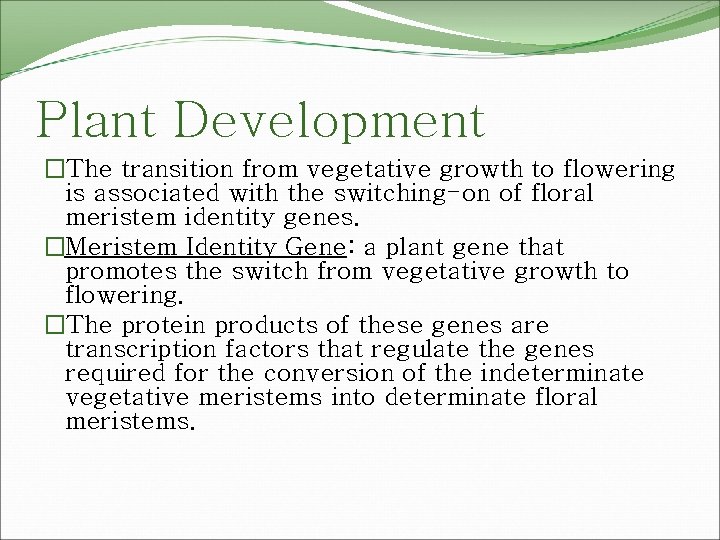 Plant Development

□The transition from vegetative growth to flowering is associated with the switching-on of floral meristem identity genes.

□Meristem Identity Gene: a plant gene that promotes the switch from vegetative growth to flowering.

□The protein products of these genes are transcription factors that regulate the genes required for the conversion of the indeterminate vegetative meristems into determinate floral meristems.